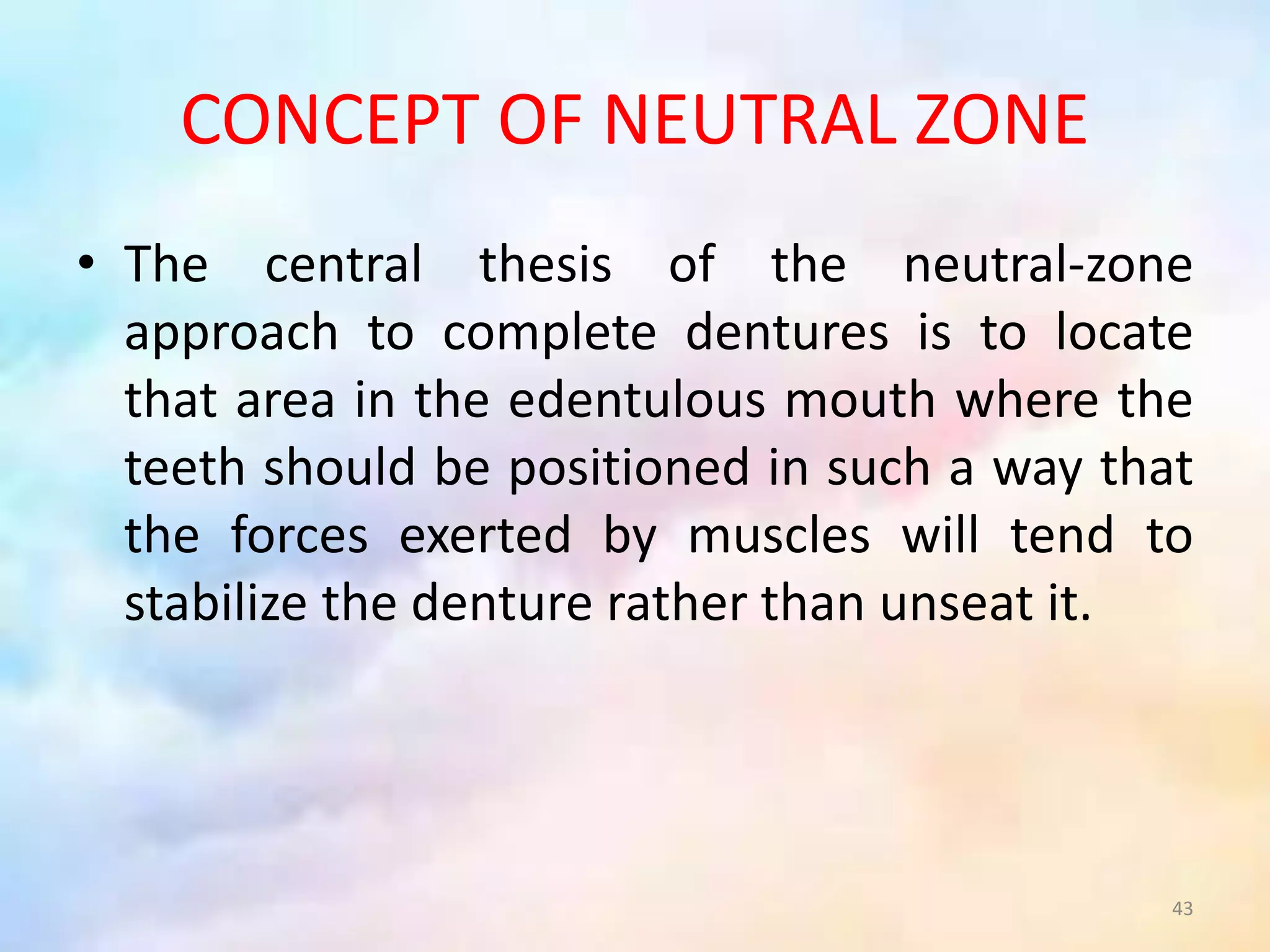 CONCEPT OF NEUTRAL ZONE

• The central thesis of the neutral-zone approach to complete dentures is to locate that area in the edentulous mouth where the teeth should be positioned in such a way that the forces exerted by muscles will tend to stabilize the denture rather than unseat it.

43